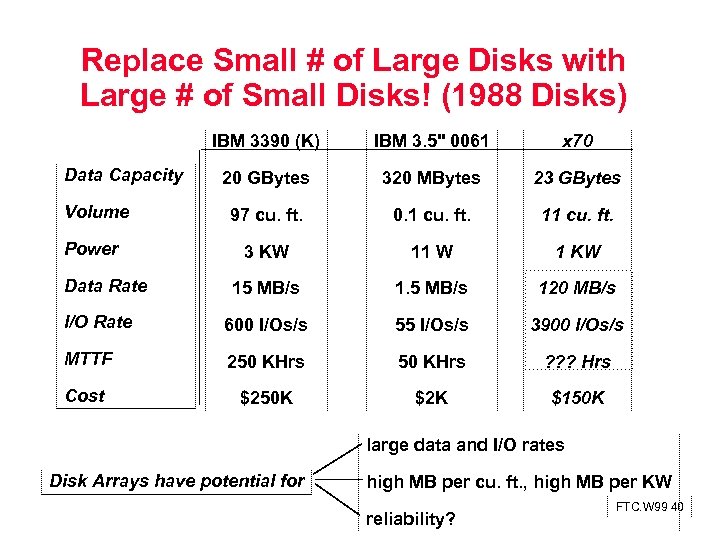 Replace Small # of Large Disks with Large # of Small Disks! (1988 Disks)

| | IBM 3390 (K) | IBM 3.5" 0061 | x70 |
|---|---|---|---|
| Data Capacity | 20 GBytes | 320 MBytes | 23 GBytes |
| Volume | 97 cu. ft. | 0.1 cu. ft. | 11 cu. ft. |
| Power | 3 KW | 11 W | 1 KW |
| Data Rate | 15 MB/s | 1.5 MB/s | 120 MB/s |
| I/O Rate | 600 I/Os/s | 55 I/Os/s | 3900 I/Os/s |
| MTTF | 250 KHrs | 50 KHrs | ??? Hrs |
| Cost | $250K | $2K | $150K |

Disk Arrays have potential for

large data and I/O rates

high MB per cu. ft., high MB per KW

reliability?

FTC.W99 40